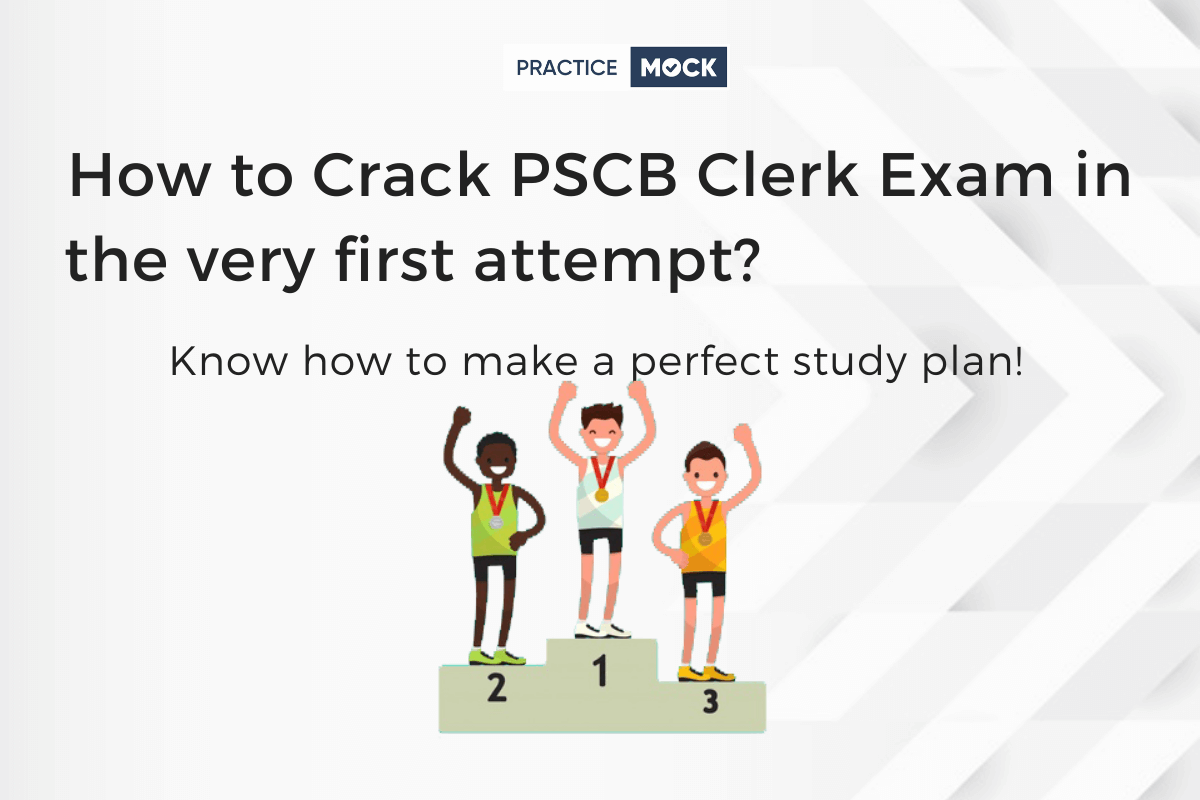 PRACTICE MOCK

How to Crack PSCB Clerk Exam in the very first attempt?

Know how to make a perfect study plan!

2
1
3